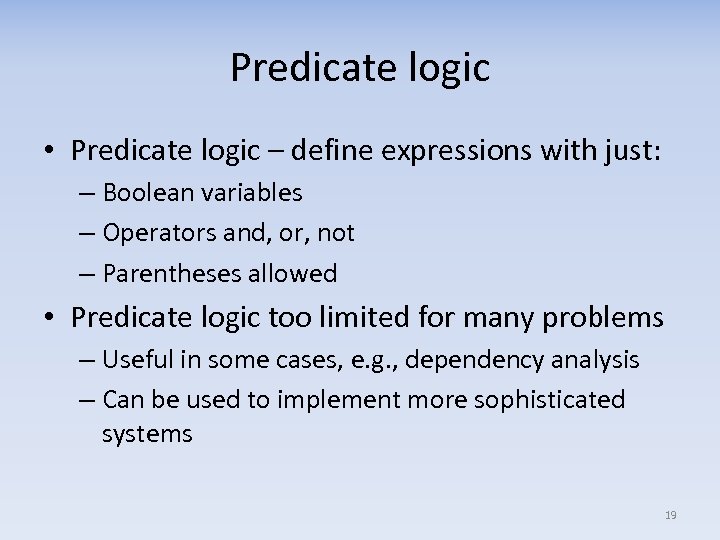 Predicate logic

• Predicate logic – define expressions with just:
 – Boolean variables
 – Operators and, or, not
 – Parentheses allowed
• Predicate logic too limited for many problems
 – Useful in some cases, e.g., dependency analysis
 – Can be used to implement more sophisticated systems

19